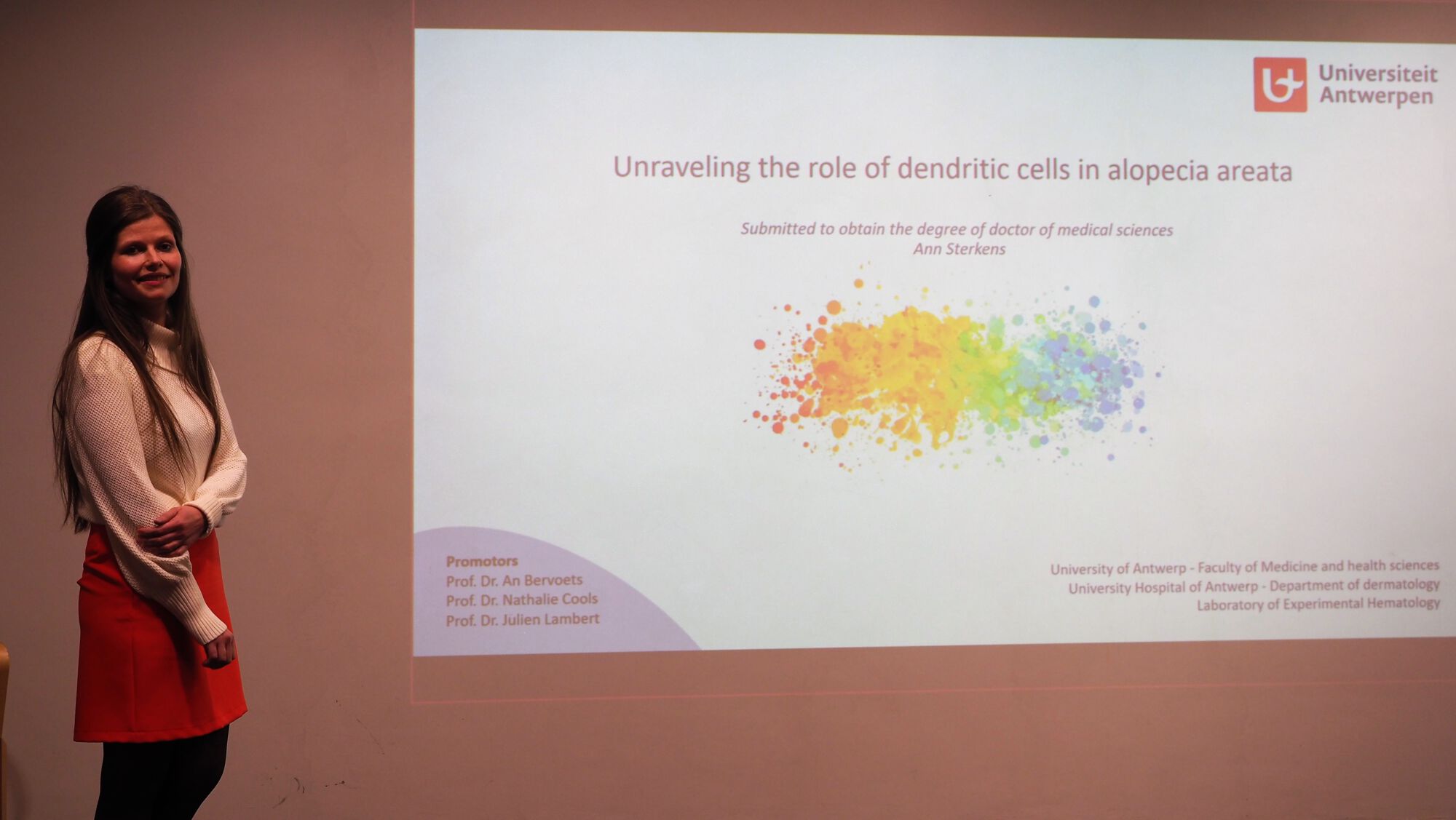 Universiteit Antwerpen

Unraveling the role of dendritic cells in alopecia areata

Submitted to obtain the degree of doctor of medical sciences
Ann Sterkens

Promotors
Prof. Dr. An Bervoets
Prof. Dr. Nathalie Cools
Prof. Dr. Julien Lambert

University of Antwerp - Faculty of Medicine and health sciences
University Hospital of Antwerp - Department of dermatology
Laboratory of Experimental Hematology